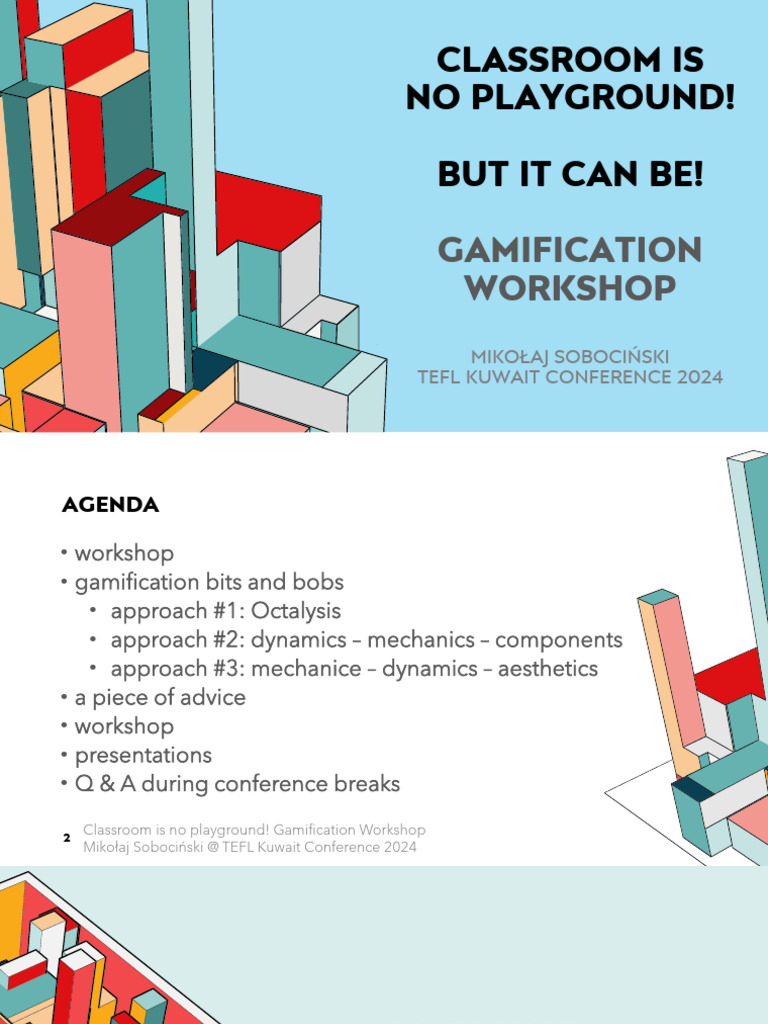 CLASSROOM IS NO PLAYGROUND!

BUT IT CAN BE!

GAMIFICATION WORKSHOP

MIKOŁAJ SOBOCIŃSKI
TEFL KUWAIT CONFERENCE 2024

AGENDA

• workshop
• gamification bits and bobs
  • approach #1: Octalysis
  • approach #2: dynamics – mechanics – components
  • approach #3: mechanice – dynamics – aesthetics
• a piece of advice
• workshop
• presentations
• Q & A during conference breaks

2 Classroom is no playground! Gamification Workshop
Mikołaj Sobociński @ TEFL Kuwait Conference 2024